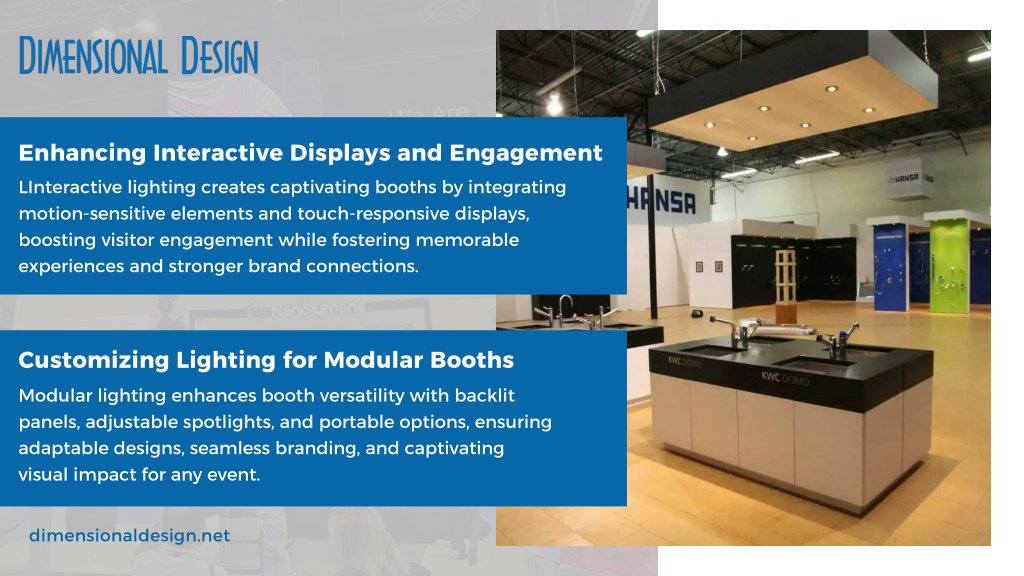 DIMENSIONAL DESIGN

Enhancing Interactive Displays and Engagement

LInteractive lighting creates captivating booths by integrating motion-sensitive elements and touch-responsive displays, boosting visitor engagement while fostering memorable experiences and stronger brand connections.

Customizing Lighting for Modular Booths

Modular lighting enhances booth versatility with backlit panels, adjustable spotlights, and portable options, ensuring adaptable designs, seamless branding, and captivating visual impact for any event.

dimensionaldesign.net

HANSA

HANSA

KWC DOMO

KWC DOMO